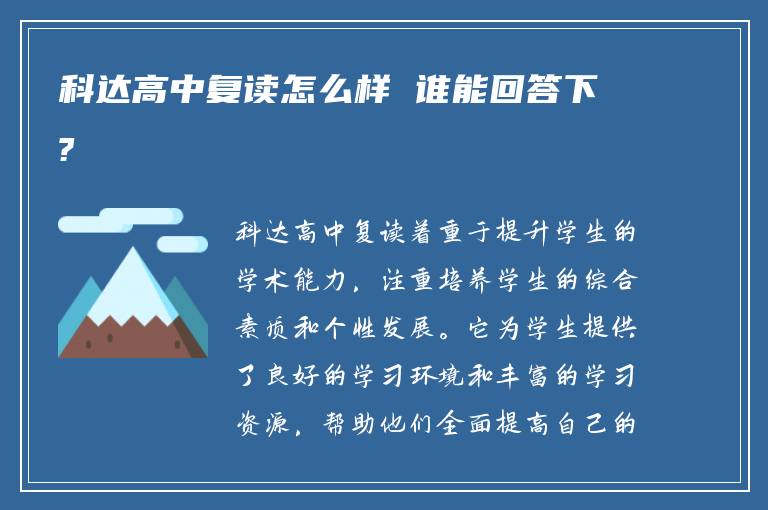 科达高中复读怎么样 谁能回答下?

科达高中复读着重于提升学生的学术能力，注重培养学生的综合素质和个性发展。它为学生提供了良好的学习环境和丰富的学习资源，帮助他们全面提高自己的